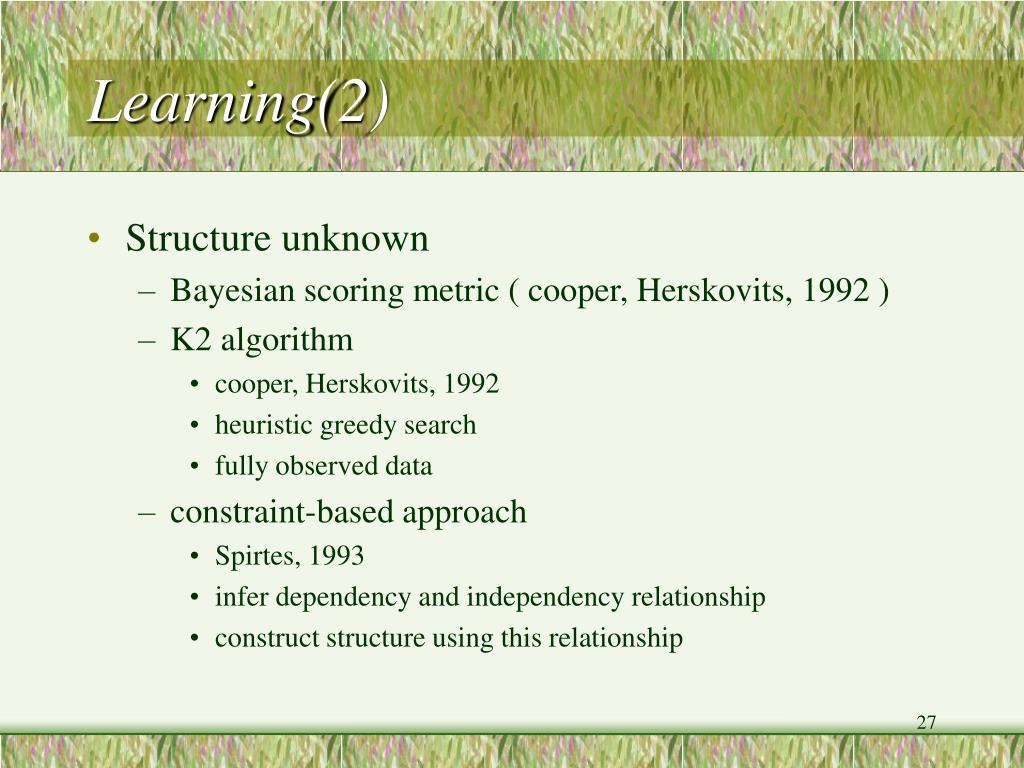 Learning(2)

• Structure unknown
  – Bayesian scoring metric ( cooper, Herskovits, 1992 )
  – K2 algorithm
    • cooper, Herskovits, 1992
    • heuristic greedy search
    • fully observed data
  – constraint-based approach
    • Spirtes, 1993
    • infer dependency and independency relationship
    • construct structure using this relationship

27